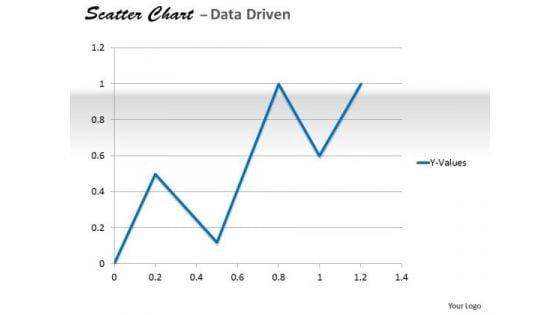 Scatter Chart – Data Driven

1.2
1
0.8
0.6
0.4
0.2
0

0 0.2 0.4 0.6 0.8 1 1.2 1.4

Y-Values

Your Logo